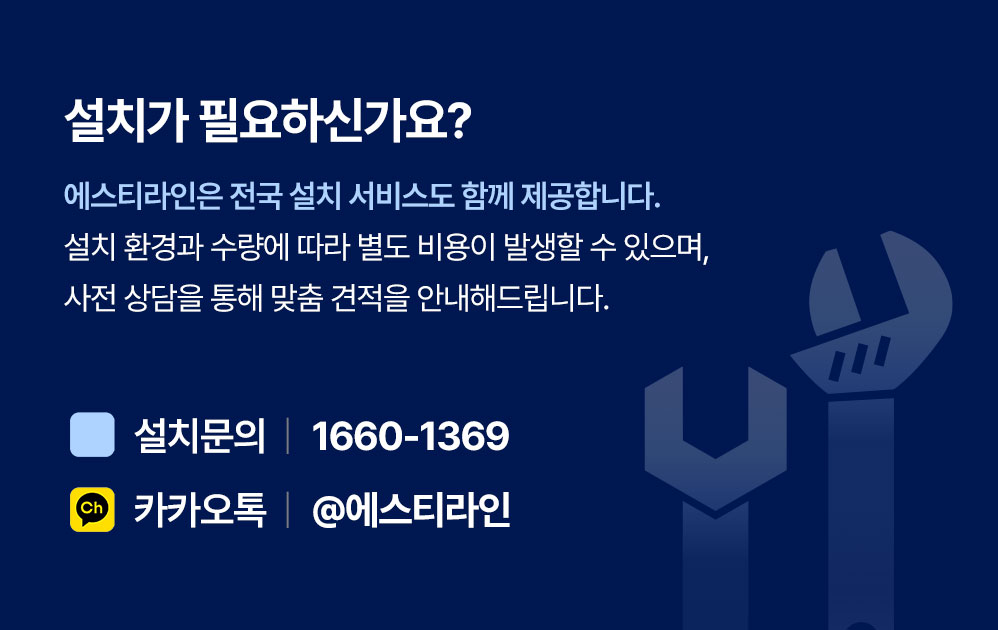 설치가 필요하신가요?

에스티라인은 전국 설치 서비스도 함께 제공합니다.
설치 환경과 수량에 따라 별도 비용이 발생할 수 있으며,
사전 상담을 통해 맞춤 견적을 안내해드립니다.

설치문의 | 1660-1369

Ch 카카오톡 | @에스티라인